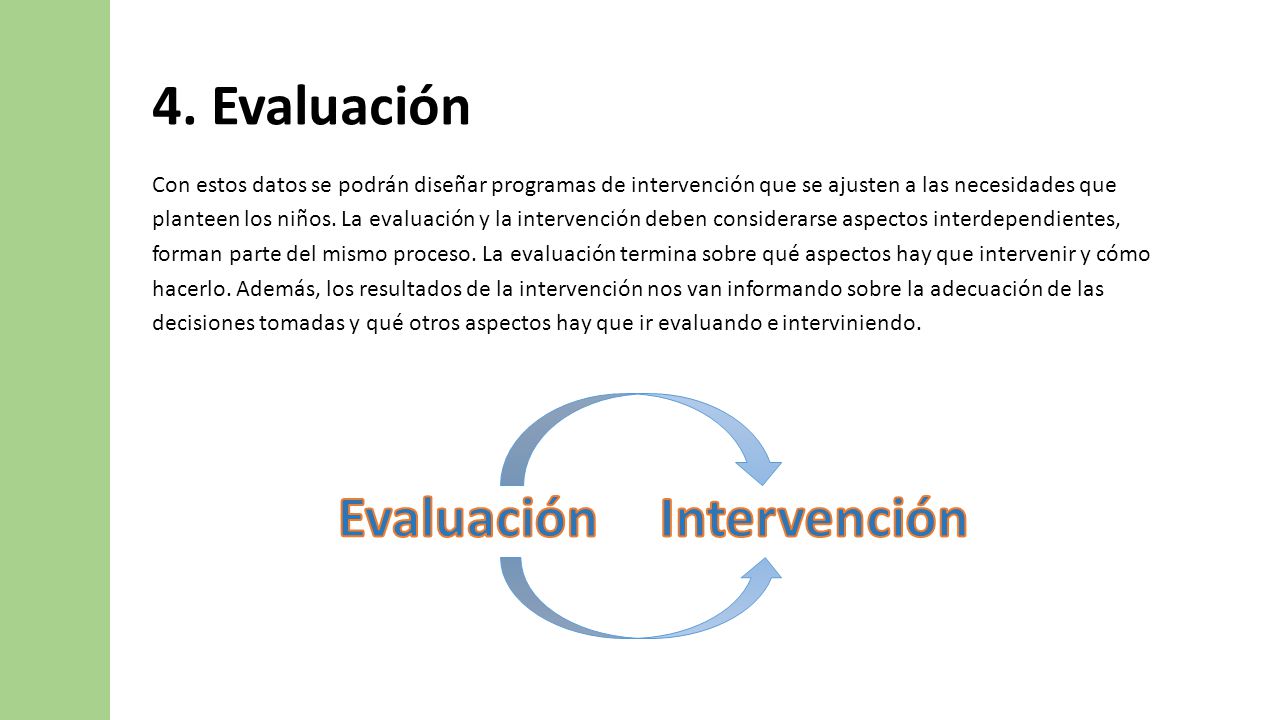 4. Evaluación

Con estos datos se podrán diseñar programas de intervención que se ajusten a las necesidades que planteen los niños. La evaluación y la intervención deben considerarse aspectos interdependientes, forman parte del mismo proceso. La evaluación termina sobre qué aspectos hay que intervenir y cómo hacerlo. Además, los resultados de la intervención nos van informando sobre la adecuación de las decisiones tomadas y qué otros aspectos hay que ir evaluando e interviniendo.

Evaluación Intervención